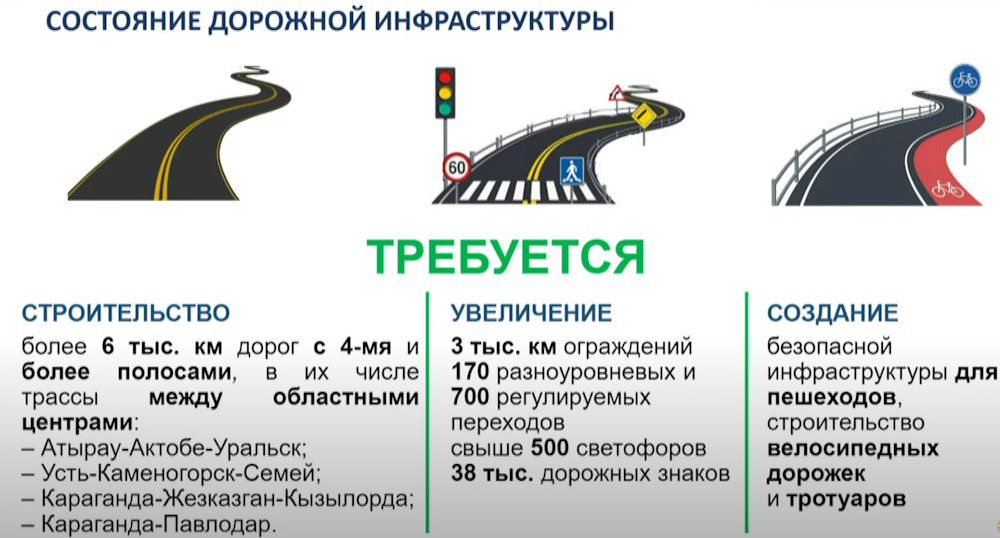 СОСТОЯНИЕ ДОРОЖНОЙ ИНФРАСТРУКТУРЫ

60

ТРЕБУЕТСЯ

СТРОИТЕЛЬСТВО

более 6 тыс. км дорог с 4-мя и более полосами, в их числе трассы между областными центрами:
– Атырау-Актобе-Уральск;
– Усть-Каменогорск-Семей;
– Караганда-Жезказган-Кызылорда;
– Караганда-Павлодар.

УВЕЛИЧЕНИЕ

3 тыс. км ограждений
170 разноуровневых и
700 регулируемых переходов
свыше 500 светофоров
38 тыс. дорожных знаков

СОЗДАНИЕ

безопасной инфраструктуры для пешеходов, строительство велосипедных дорожек и тротуаров